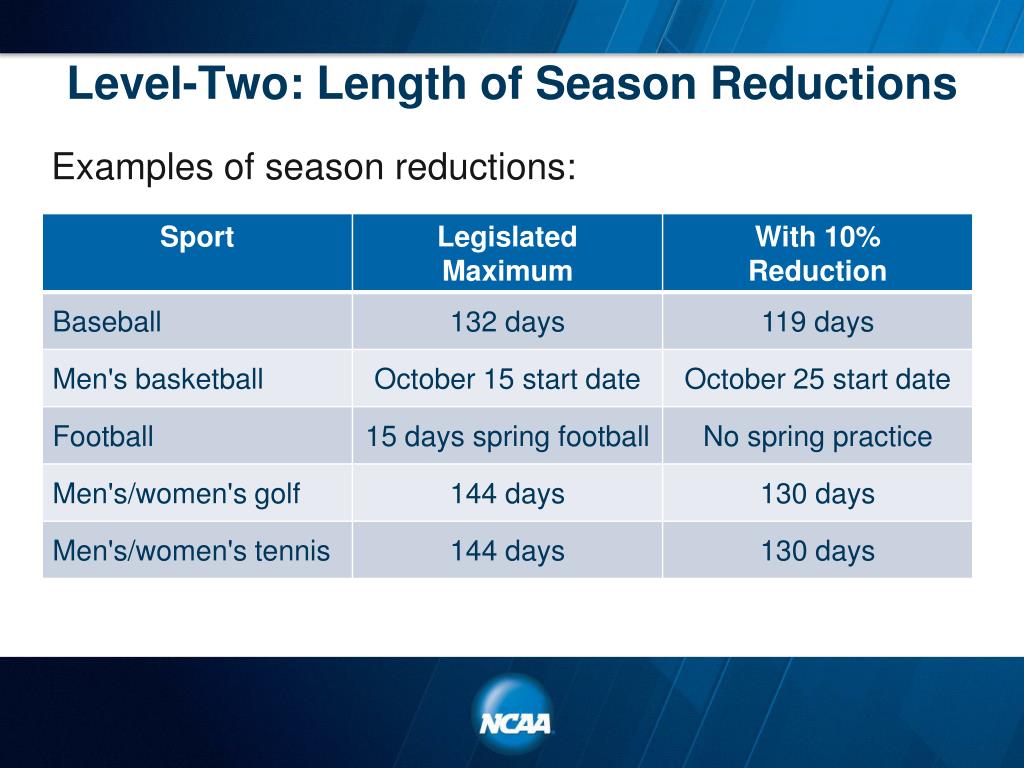 Level-Two: Length of Season Reductions

Examples of season reductions:

| Sport | Legislated Maximum | With 10% Reduction |
|---|---|---|
| Baseball | 132 days | 119 days |
| Men's basketball | October 15 start date | October 25 start date |
| Football | 15 days spring football | No spring practice |
| Men's/women's golf | 144 days | 130 days |
| Men's/women's tennis | 144 days | 130 days |

NCAA